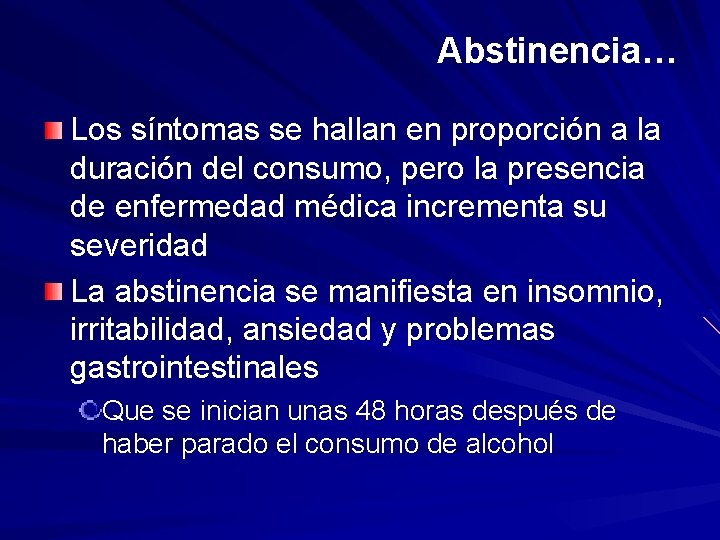 Abstinencia…

Los síntomas se hallan en proporción a la duración del consumo, pero la presencia de enfermedad médica incrementa su severidad

La abstinencia se manifiesta en insomnio, irritabilidad, ansiedad y problemas gastrointestinales

Que se inician unas 48 horas después de haber parado el consumo de alcohol